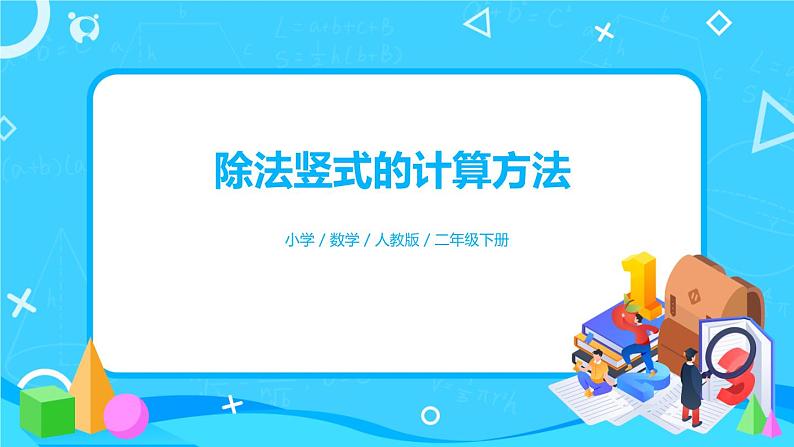 除法竖式的计算方法

小学 / 数学 / 人教版 / 二年级下册